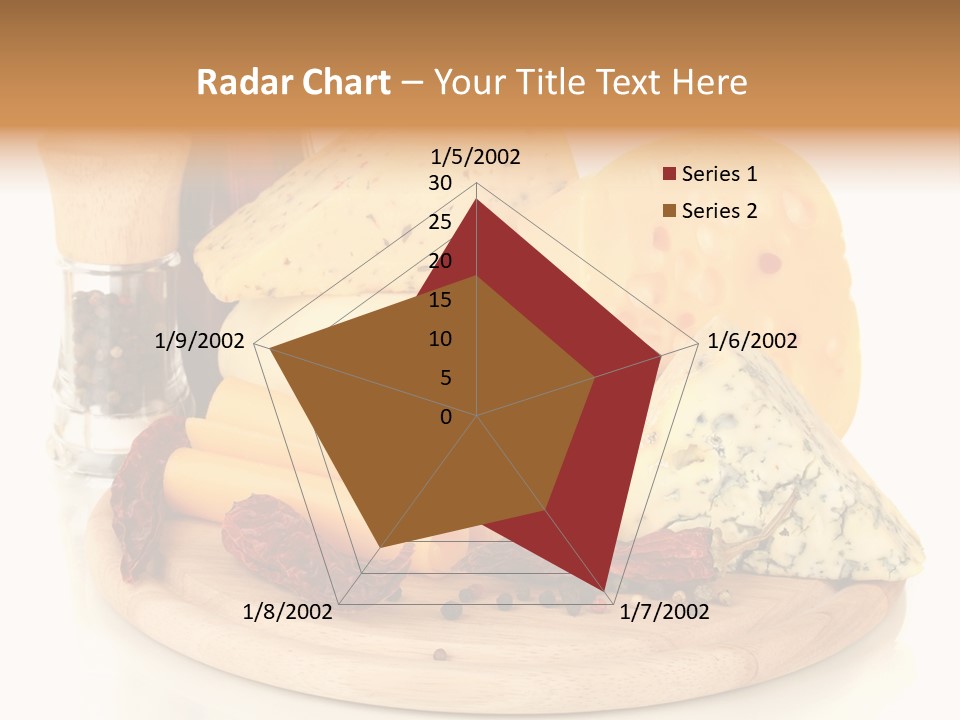 Radar Chart – Your Title Text Here

1/5/2002
30
25
20
15
10
5
0
1/6/2002
1/7/2002
1/8/2002
1/9/2002

Series 1
Series 2